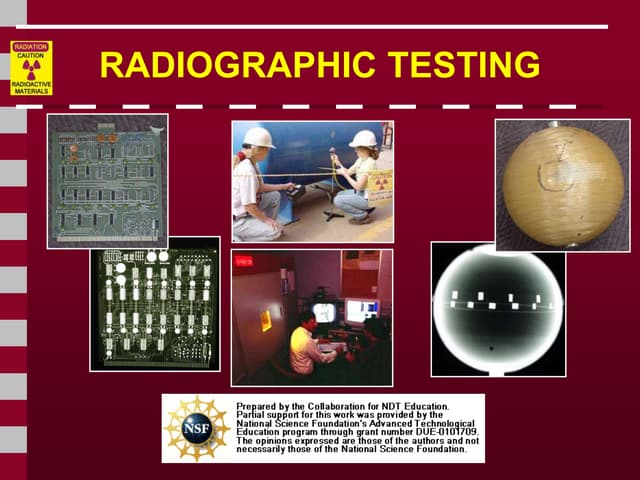 RADIATION
CAUTION
RADIOACTIVE MATERIALS

RADIOGRAPHIC TESTING

NSF

Prepared by the Collaboration for NDT Education. Partial support for this work was provided by the National Science Foundation's Advanced Technological Education program through grant number DUE-0101709. The opinions expressed are those of the authors and not necessarily those of the National Science Foundation.